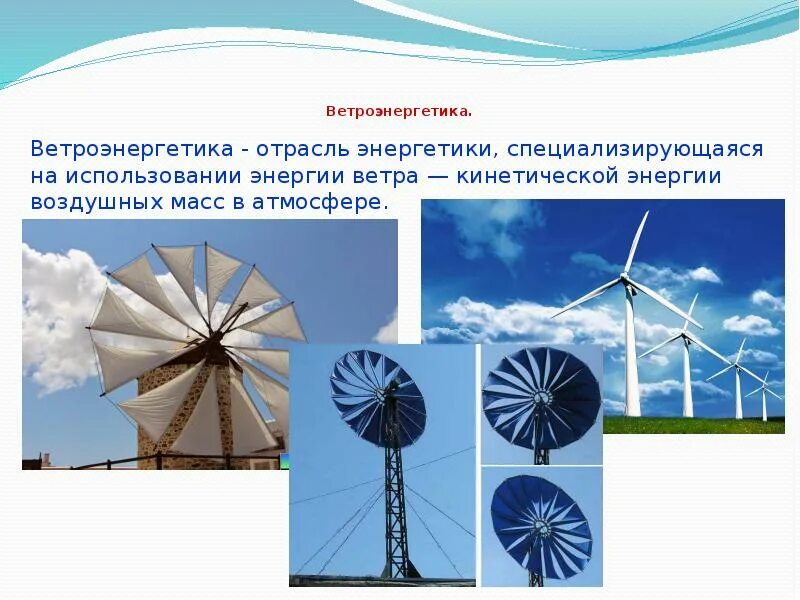 Ветроэнергетика.

Ветроэнергетика - отрасль энергетики, специализирующаяся на использовании энергии ветра — кинетической энергии воздушных масс в атмосфере.